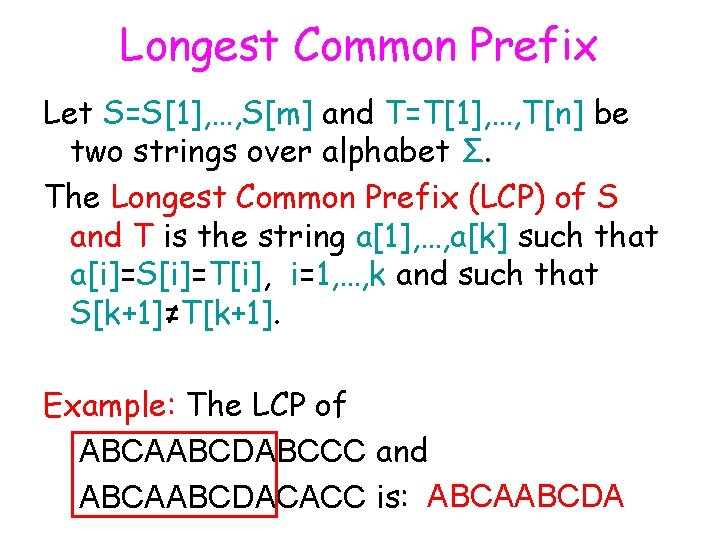 Longest Common Prefix

Let S=S[1],…,S[m] and T=T[1],…,T[n] be two strings over alphabet Σ.

The Longest Common Prefix (LCP) of S and T is the string a[1],…,a[k] such that a[i]=S[i]=T[i], i=1,…,k and such that S[k+1]≠T[k+1].

Example: The LCP of
ABCAABCDABCCC and
ABCAABCDACACC is: ABCAABCDA